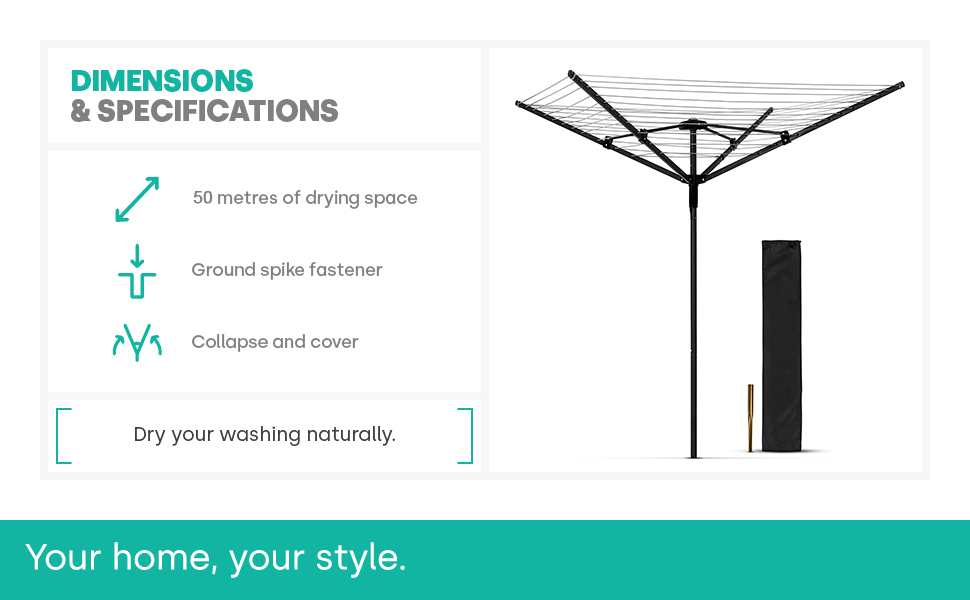 DIMENSIONS
& SPECIFICATIONS

50 metres of drying space

Ground spike fastener

Collapse and cover

Dry your washing naturally.

Your home, your style.